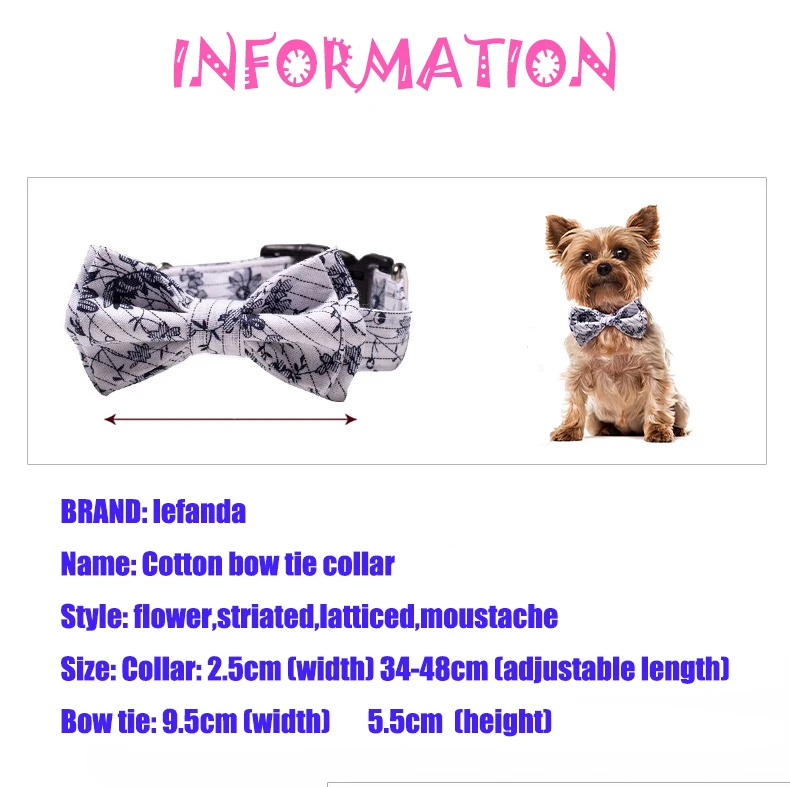 INFORMATION

BRAND: lefanda

Name: Cotton bow tie collar

Style: flower,striated,latticed,moustache

Size: Collar: 2.5cm (width) 34-48cm (adjustable length)

Bow tie: 9.5cm (width) 5.5cm (height)